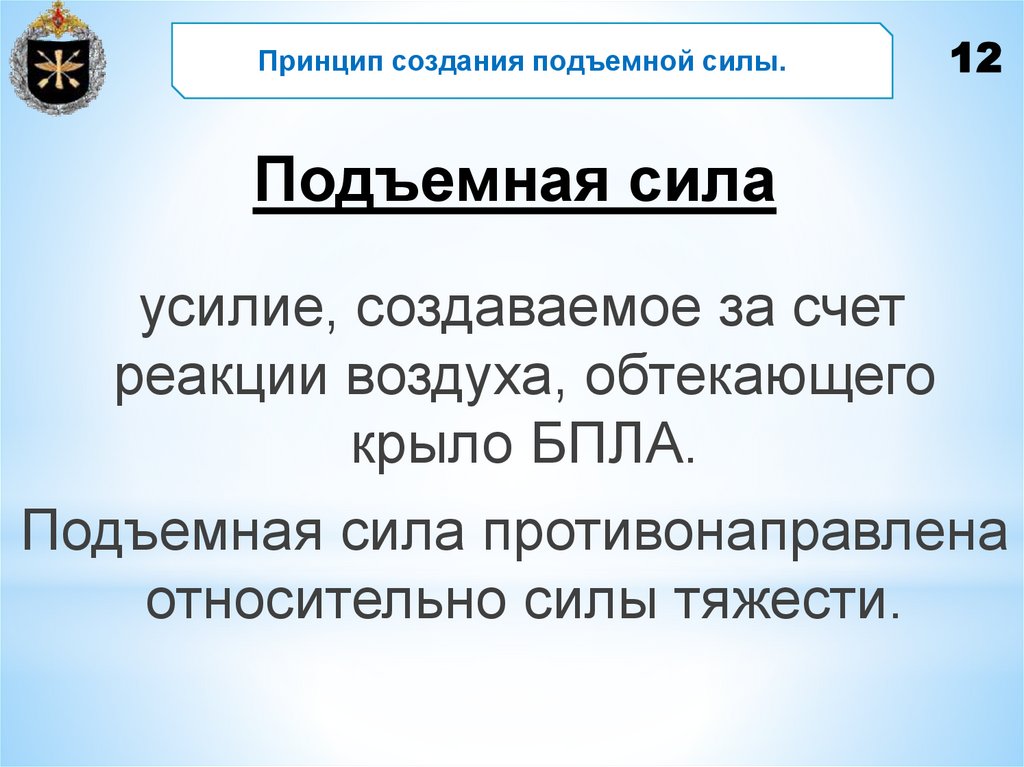 Принцип создания подъемной силы.

12

Подъемная сила

усилие, создаваемое за счет реакции воздуха, обтекающего крыло БПЛА.

Подъемная сила противонаправлена относительно силы тяжести.